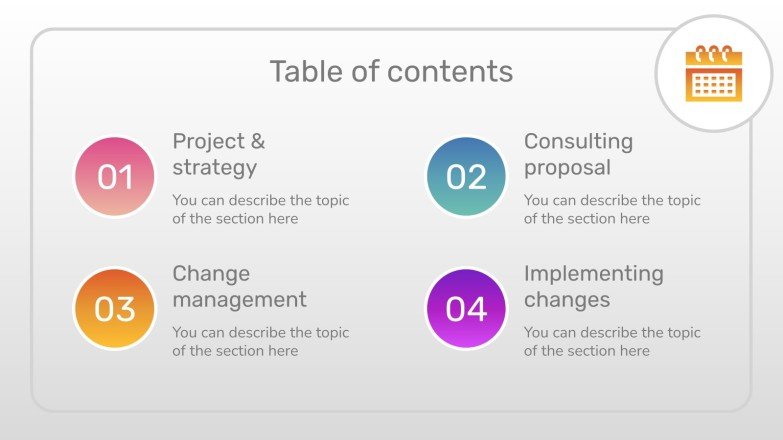 Table of contents

01
Project & strategy
You can describe the topic of the section here

02
Consulting proposal
You can describe the topic of the section here

03
Change management
You can describe the topic of the section here

04
Implementing changes
You can describe the topic of the section here